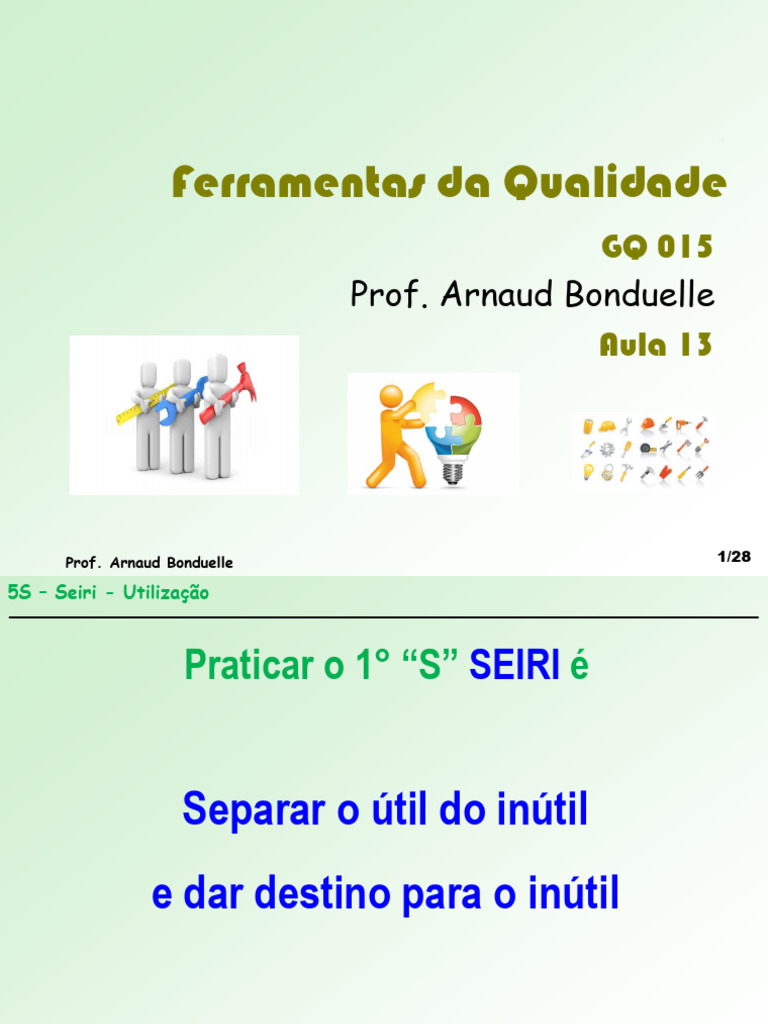 Ferramentas da Qualidade

GQ 015

Prof. Arnaud Bonduelle

Aula 13

Prof. Arnaud Bonduelle

1/28

5S – Seiri - Utilização

Praticar o 1° “S” SEIRI é

Separar o útil do inútil

e dar destino para o inútil